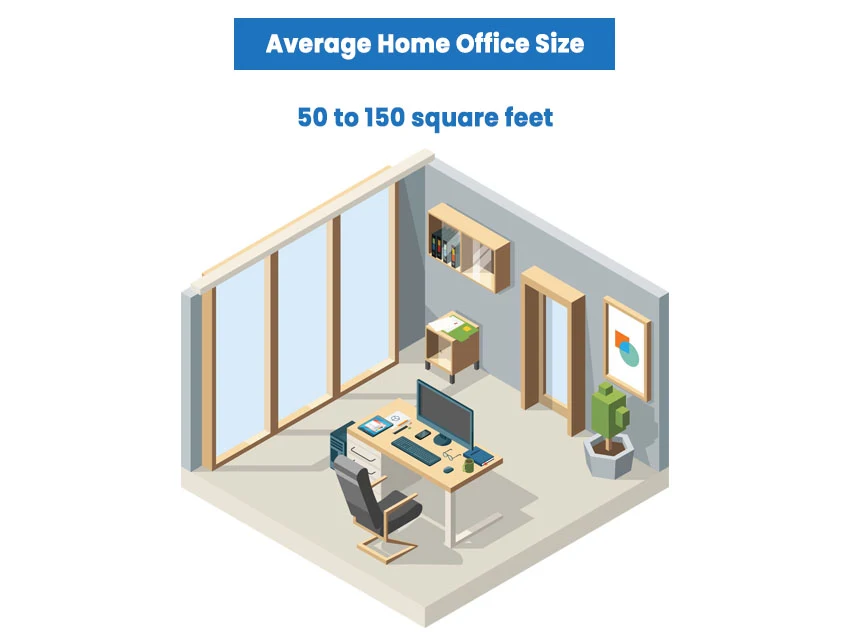 Average Home Office Size

50 to 150 square feet